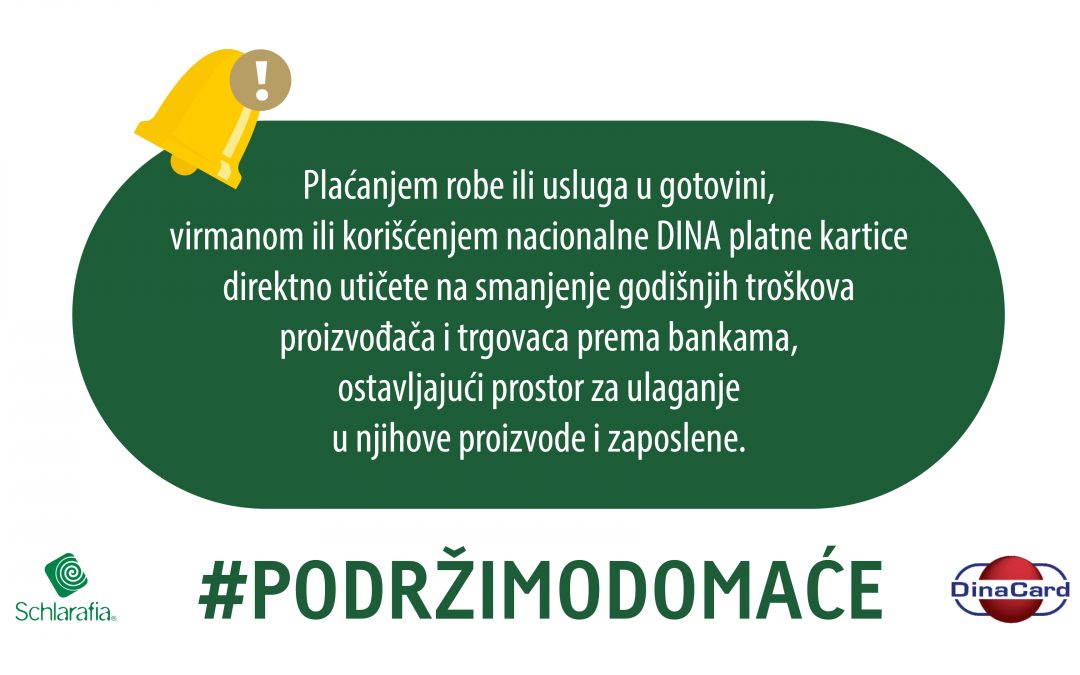 !

Plaćanjem robe ili usluga u gotovini, virmanom ili korišćenjem nacionalne DINA platne kartice direktno utičete na smanjenje godišnjih troškova proizvođača i trgovaca prema bankama, ostavljajući prostor za ulaganje u njihove proizvode i zaposlene.

Schlarafia®

#PODRŽIMODOMAĆE

DinaCard